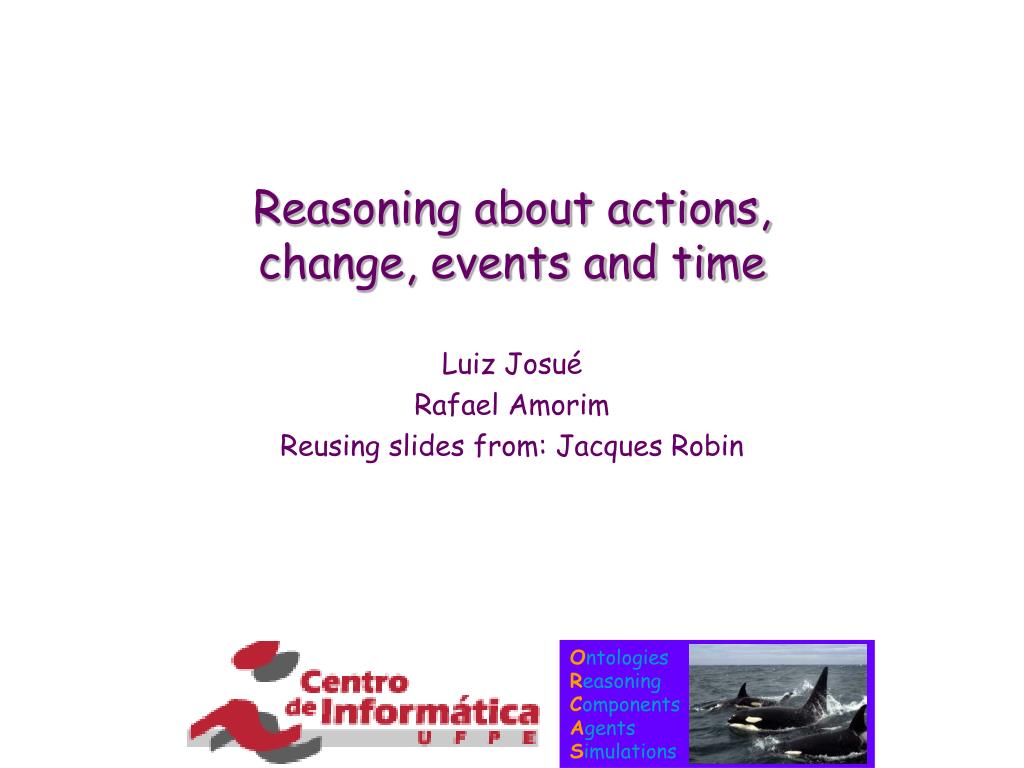 Reasoning about actions, change, events and time

Luiz Josué
Rafael Amorim
Reusing slides from: Jacques Robin

Centro de Informática
U F P E

Ontologies
Reasoning
Components
Agents
Simulations